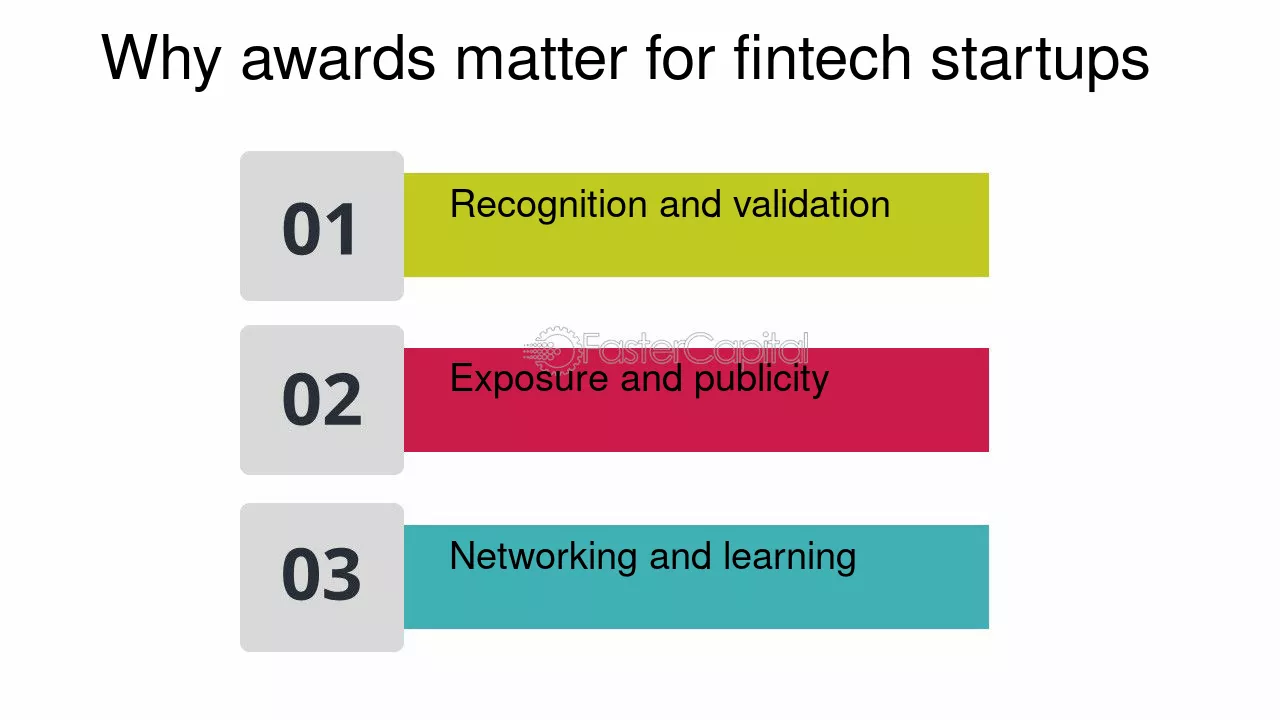 Why awards matter for fintech startups

01

Recognition and validation

02

Exposure and publicity

03

Networking and learning

FasterCapital